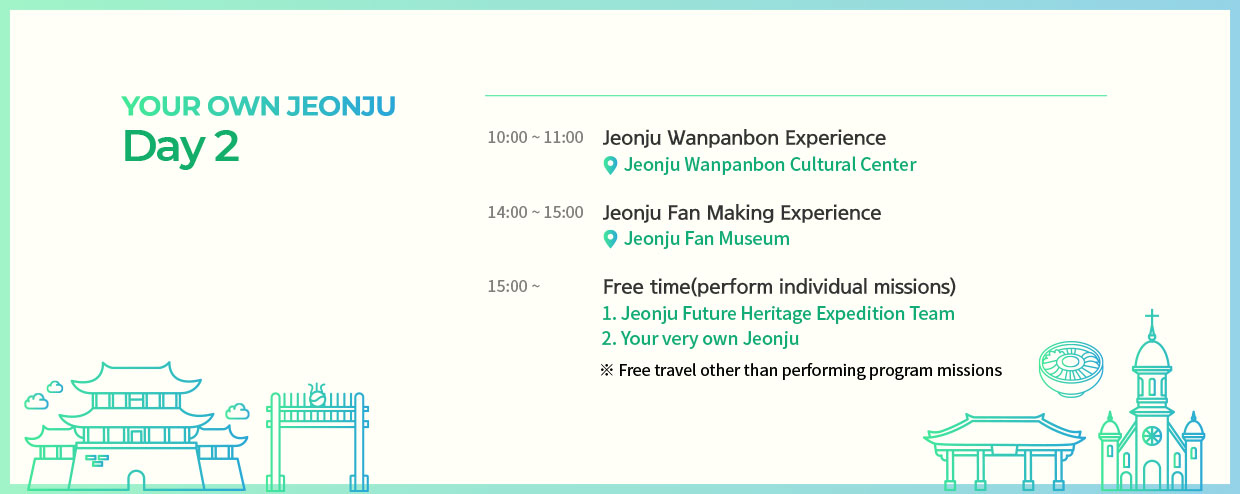 YOUR OWN JEONJU
Day 2

10:00 ~ 11:00 Jeonju Wanpanbon Experience
Jeonju Wanpanbon Cultural Center

14:00 ~ 15:00 Jeonju Fan Making Experience
Jeonju Fan Museum

15:00 ~ Free time(perform individual missions)
1. Jeonju Future Heritage Expedition Team
2. Your very own Jeonju
※ Free travel other than performing program missions